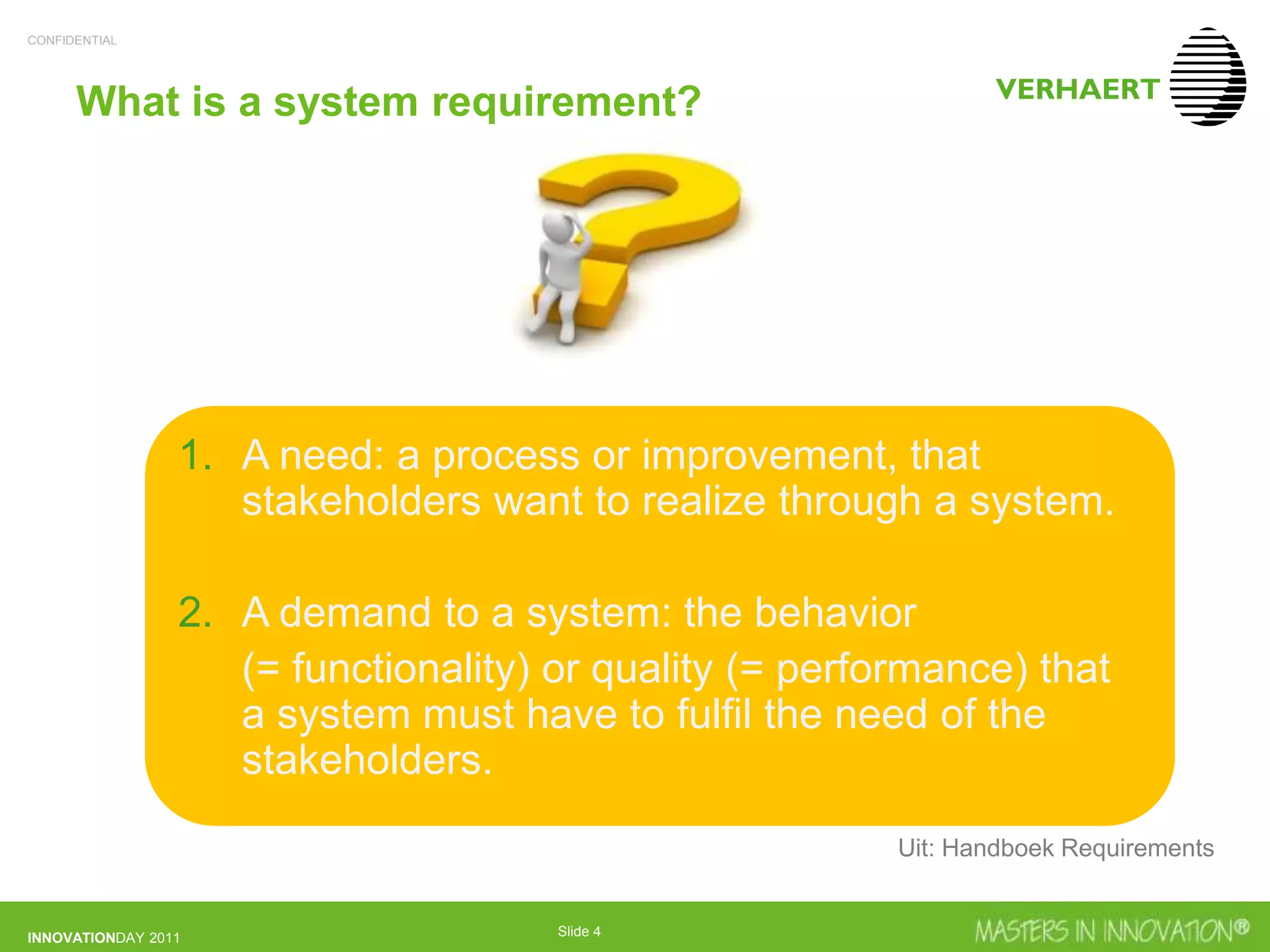 CONFIDENTIAL

What is a system requirement?

VERHAERT

1. A need: a process or improvement, that stakeholders want to realize through a system.

2. A demand to a system: the behavior (= functionality) or quality (= performance) that a system must have to fulfil the need of the stakeholders.

Uit: Handboek Requirements

INNOVATIONDAY 2011

Slide 4

MASTERS IN INNOVATION®